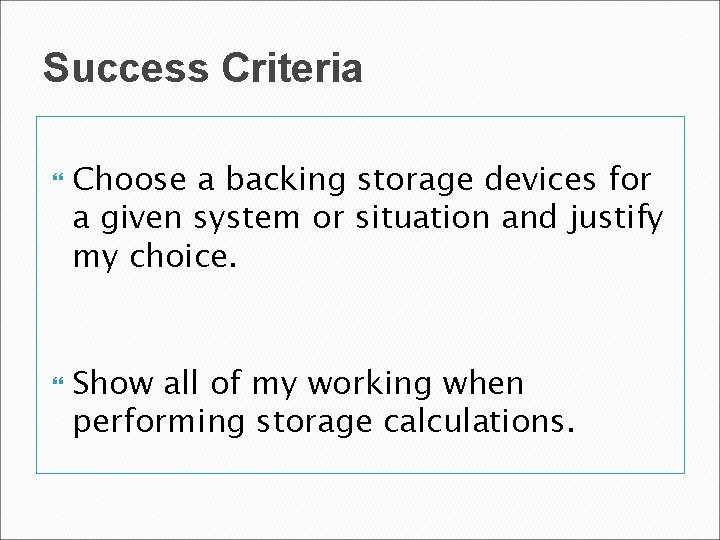 Success Criteria

Choose a backing storage devices for a given system or situation and justify my choice.

Show all of my working when performing storage calculations.